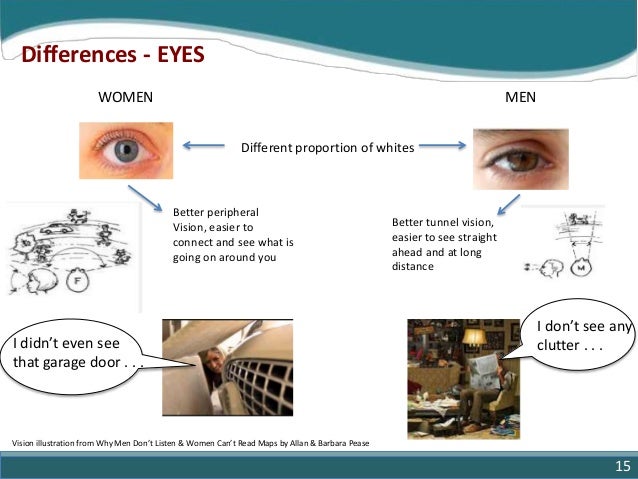 Differences - EYES

WOMEN

MEN

Different proportion of whites

Better peripheral Vision, easier to connect and see what is going on around you

Better tunnel vision, easier to see straight ahead and at long distance

F

M

I didn't even see that garage door . . .

I don't see any clutter . . .

Vision illustration from Why Men Don't Listen & Women Can't Read Maps by Allan & Barbara Pease

15